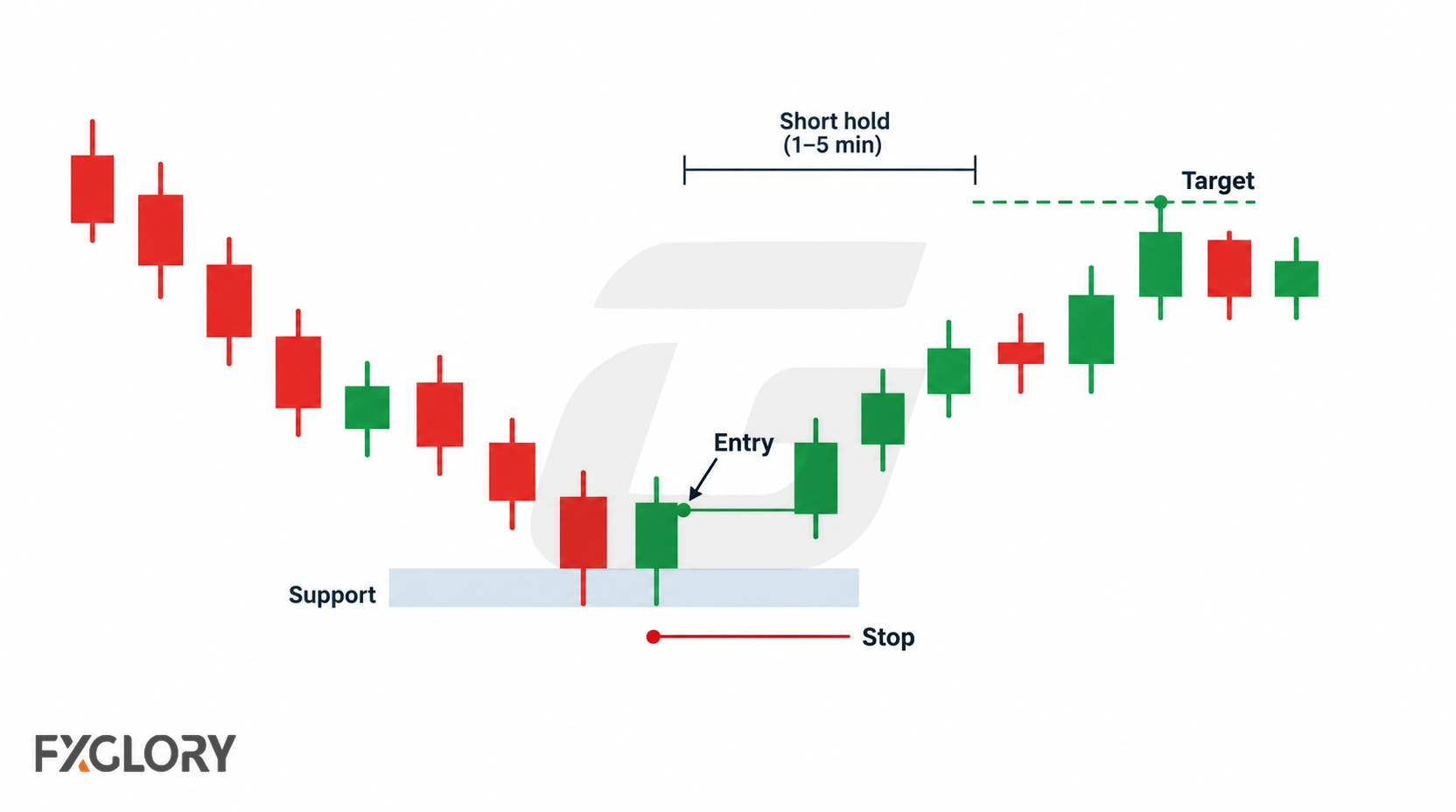 Short hold
(1–5 min)

Target

Entry

Support

Stop

FXGLORY